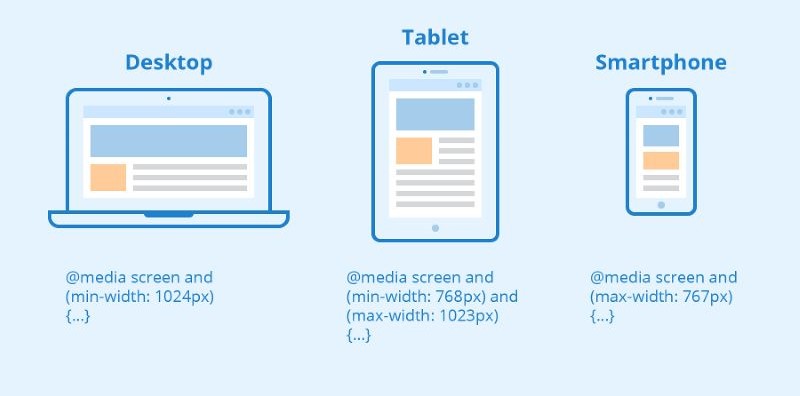 Desktop

@media screen and (min-width: 1024px) {...}

Tablet

@media screen and (min-width: 768px) and (max-width: 1023px) {...}

Smartphone

@media screen and (max-width: 767px) {...}